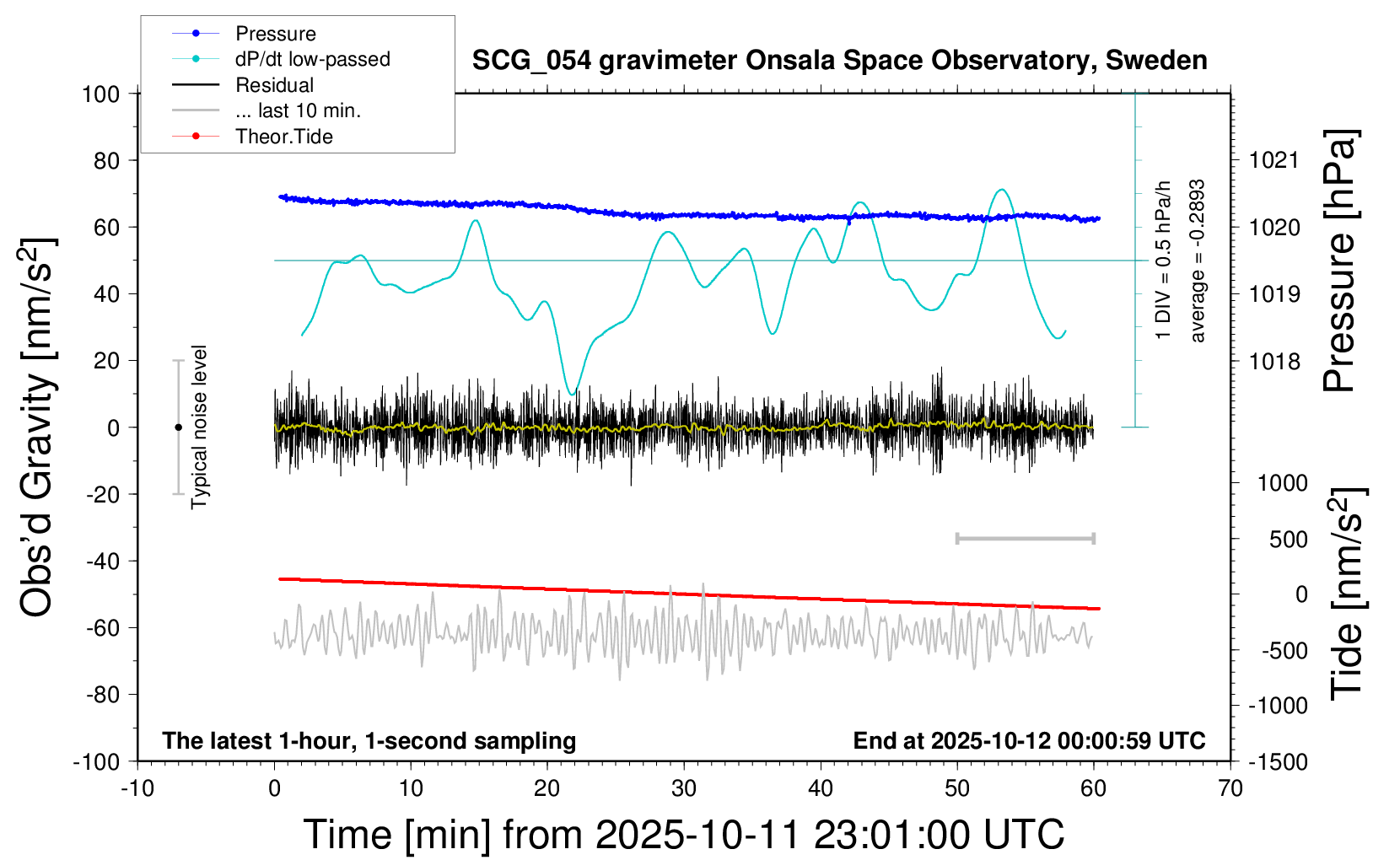 Pressure
dP/dt low-passed
Residual
... last 10 min.
Theor.Tide

SCG_054 gravimeter Onsala Space Observatory, Sweden

Obs'd Gravity [nm/s$^2$]
100
80
60
40
20
0
-20
-40
-60
-80
-100

Typical noise level

1 DIV = 0.5 hPa/h
average = -0.2893

Pressure [hPa]
1021
1020
1019
1018

Tide [nm/s$^2$]
1000
500
0
-500
-1000
-1500

The latest 1-hour, 1-second sampling
End at 2025-10-12 00:00:59 UTC

-10
0
10
20
30
40
50
60
70
Time [min] from 2025-10-11 23:01:00 UTC